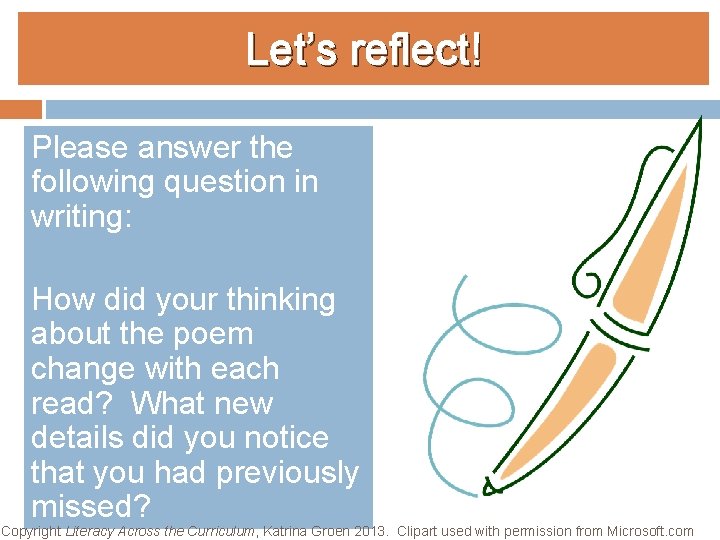 Let's reflect!

Please answer the following question in writing:

How did your thinking about the poem change with each read? What new details did you notice that you had previously missed?

Copyright Literacy Across the Curriculum, Katrina Groen 2013. Clipart used with permission from Microsoft.com